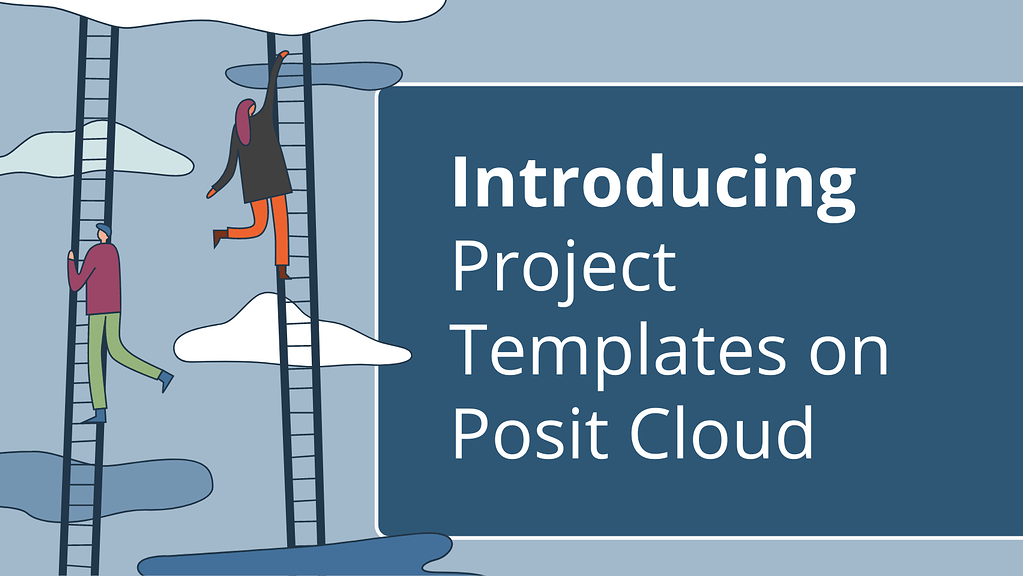 Introducing Project Templates on Posit Cloud